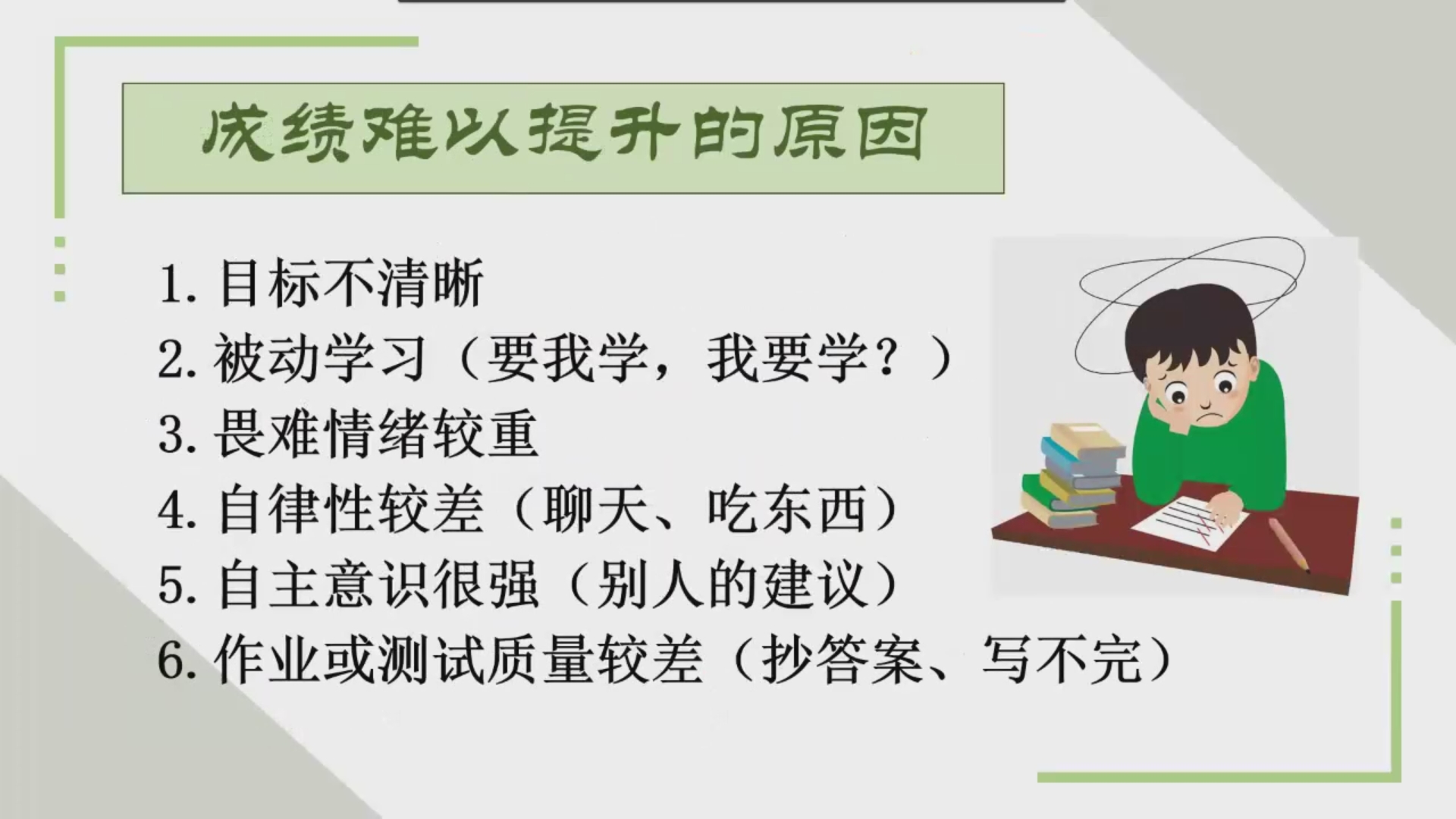 成绩难以提升的原因

1. 目标不清晰
2. 被动学习（要我学，我要学？）
3. 畏难情绪较重
4. 自律性较差（聊天、吃东西）
5. 自主意识很强（别人的建议）
6. 作业或测试质量较差（抄答案、写不完）